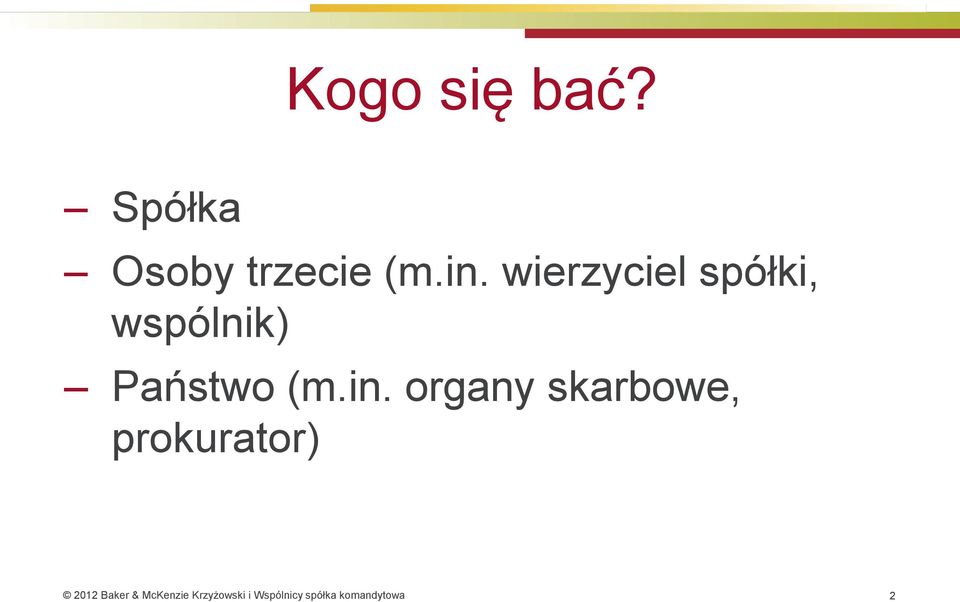 Kogo się bać?

– Spółka
– Osoby trzecie (m.in. wierzyciel spółki, wspólnik)
– Państwo (m.in. organy skarbowe, prokurator)

© 2012 Baker & McKenzie Krzyżowski i Wspólnicy spółka komandytowa

2